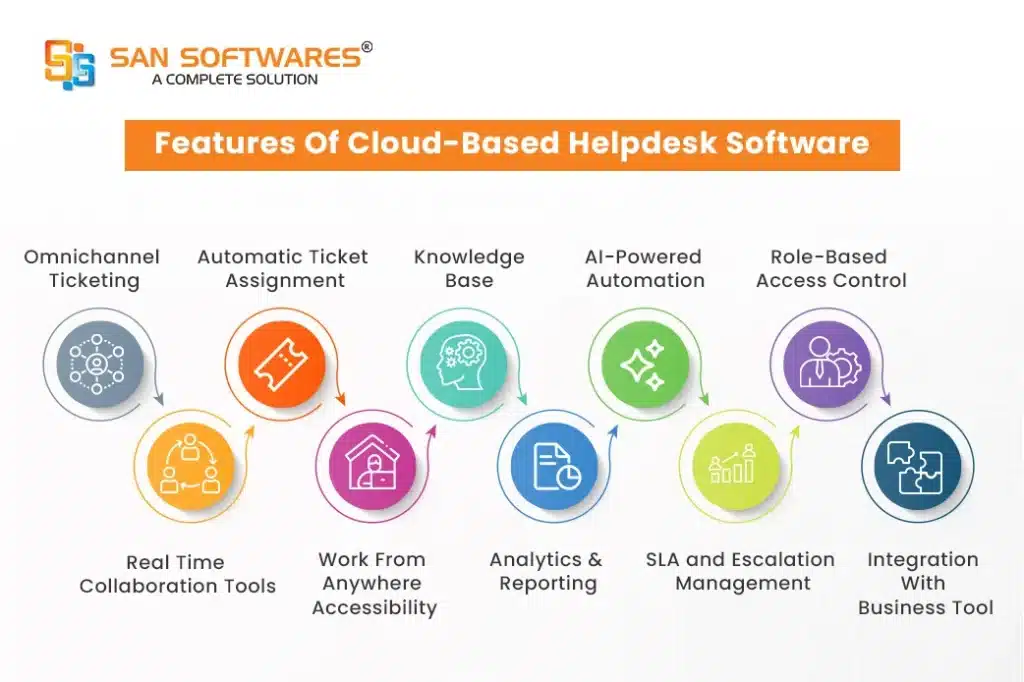 SAN SOFTWARES®
A COMPLETE SOLUTION

Features Of Cloud-Based Helpdesk Software

Omnichannel Ticketing

Automatic Ticket Assignment

Knowledge Base

AI-Powered Automation

Role-Based Access Control

Real Time Collaboration Tools

Work From Anywhere Accessibility

Analytics & Reporting

SLA and Escalation Management

Integration With Business Tool